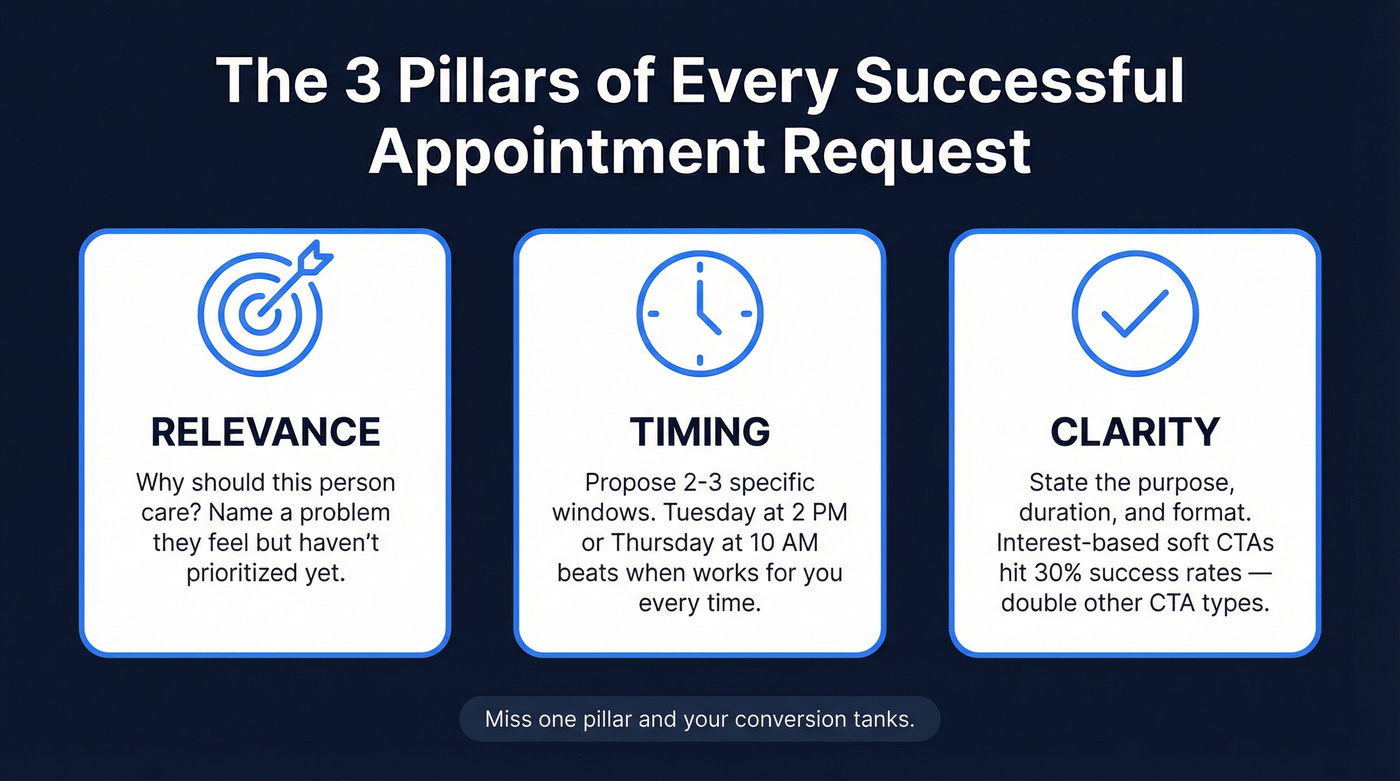 The 3 Pillars of Every Successful Appointment Request

RELEVANCE

Why should this person care? Name a problem they feel but haven't prioritized yet.

TIMING

Propose 2-3 specific windows. Tuesday at 2 PM or Thursday at 10 AM beats when works for you every time.

CLARITY

State the purpose, duration, and format. Interest-based soft CTAs hit 30% success rates — double other CTA types.

Miss one pillar and your conversion tanks.